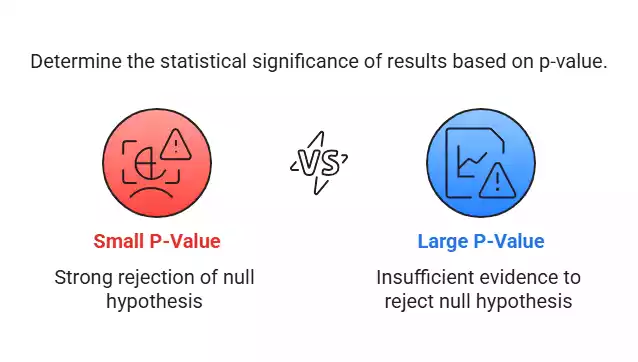 Determine the statistical significance of results based on p-value.

VS

Small P-Value

Strong rejection of null hypothesis

Large P-Value

Insufficient evidence to reject null hypothesis